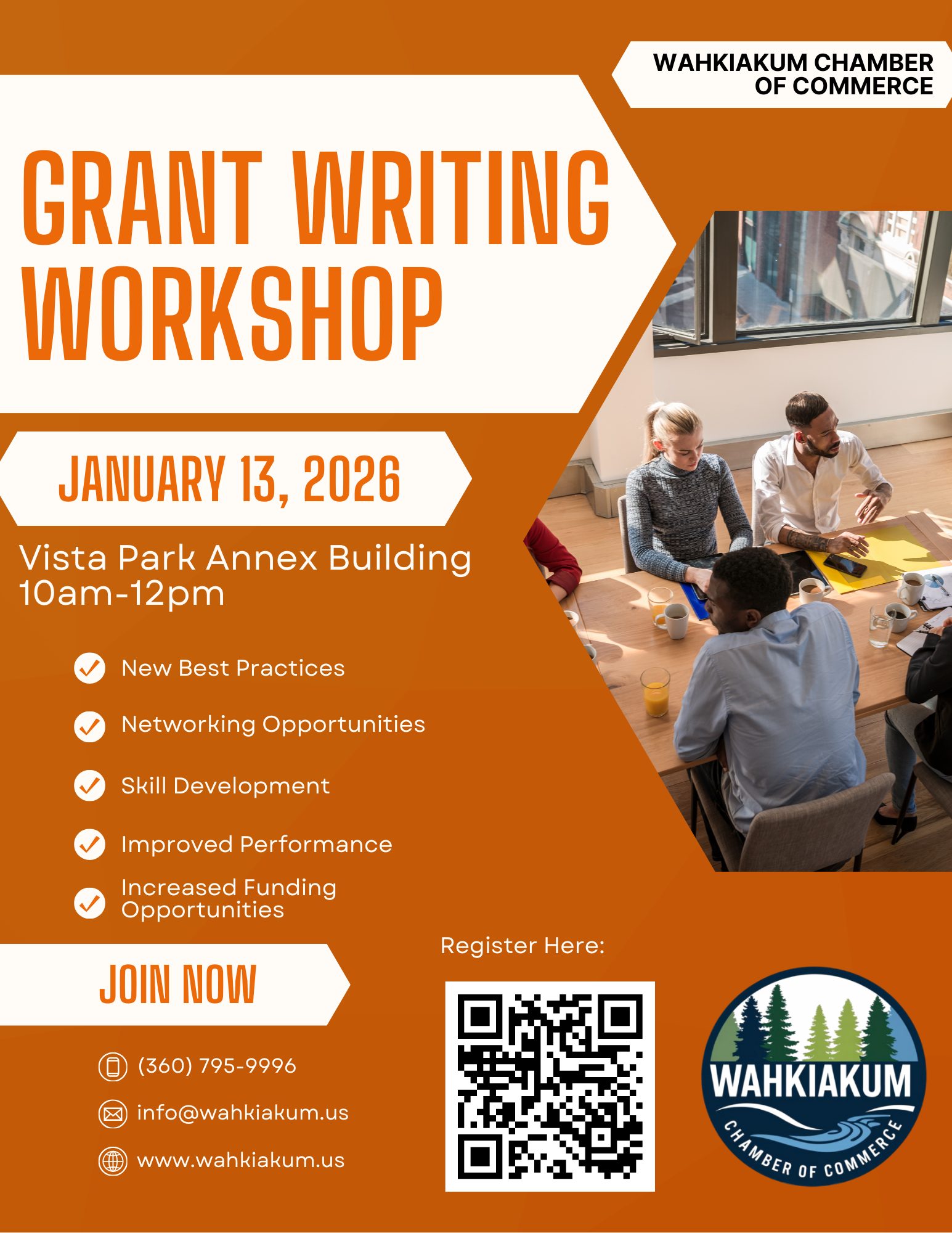 WAHKIAKUM CHAMBER OF COMMERCE

GRANT WRITING WORKSHOP

JANUARY 13, 2026

Vista Park Annex Building
10am-12pm

New Best Practices

Networking Opportunities

Skill Development

Improved Performance

Increased Funding Opportunities

JOIN NOW

(360) 795-9996

info@wahkiakum.us

www.wahkiakum.us

Register Here:

WAHKIAKUM
CHAMBER OF COMMERCE